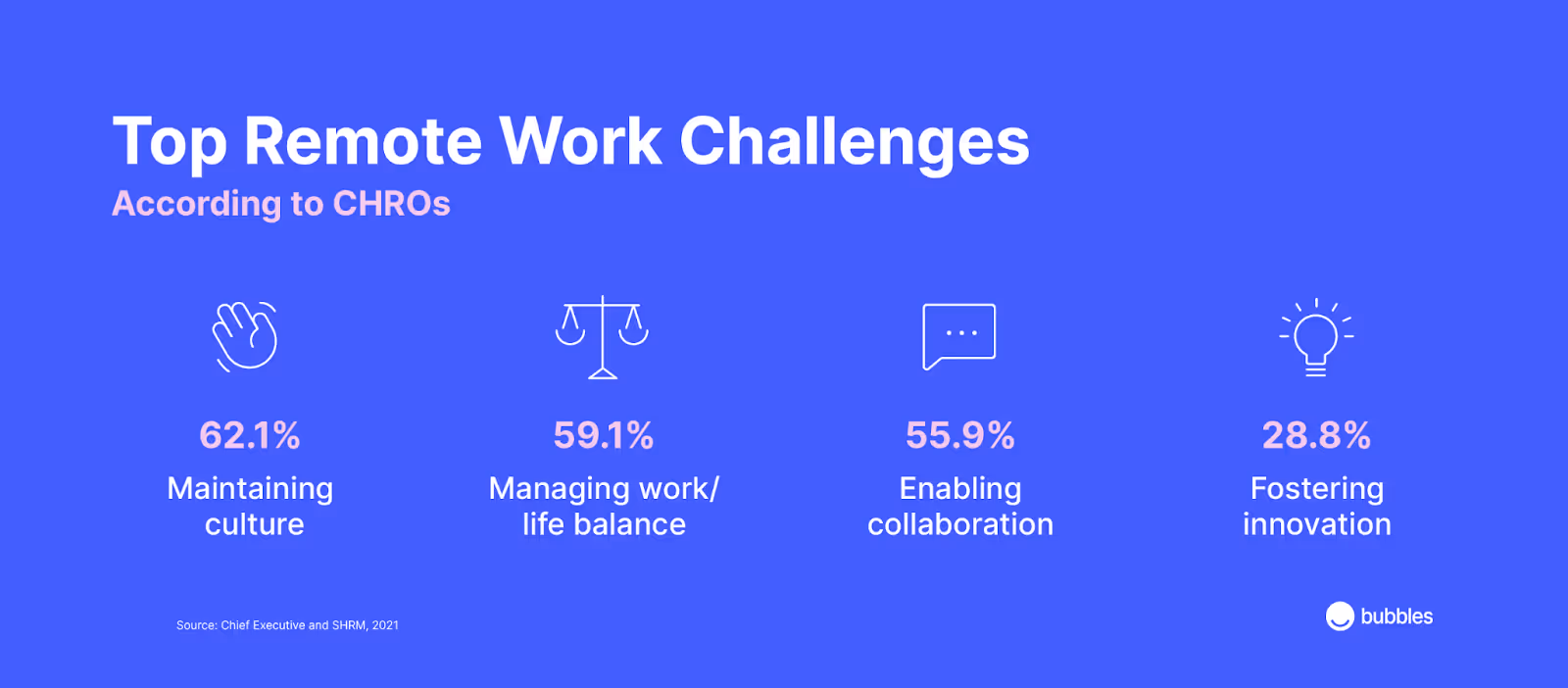 Top Remote Work Challenges
According to CHROs

62.1%
Maintaining culture

59.1%
Managing work/ life balance

55.9%
Enabling collaboration

28.8%
Fostering innovation

Source: Chief Executive and SHRM, 2021

bubbles